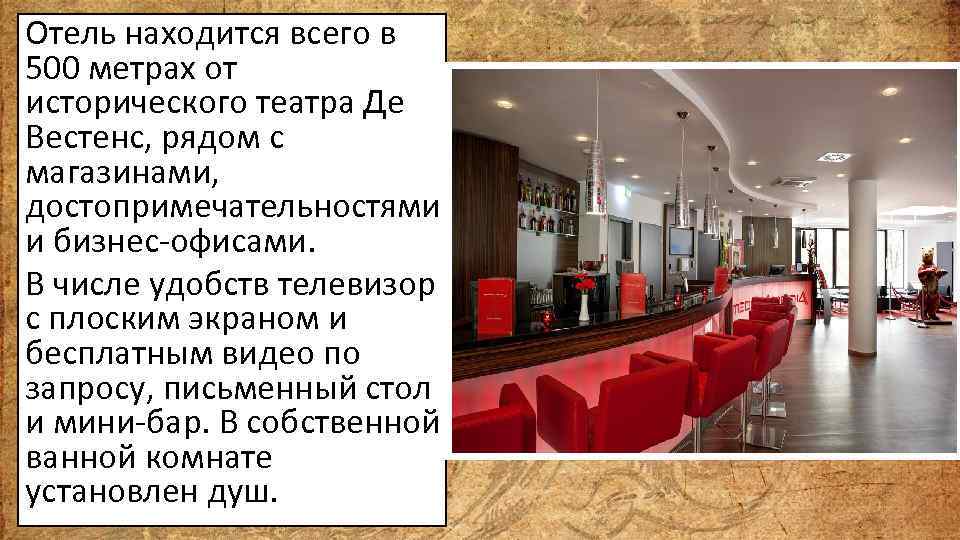 Отель находится всего в 500 метрах от исторического театра Де Вестенс, рядом с магазинами, достопримечательностями и бизнес-офисами.

В числе удобств телевизор с плоским экраном и бесплатным видео по запросу, письменный стол и мини-бар. В собственной ванной комнате установлен душ.